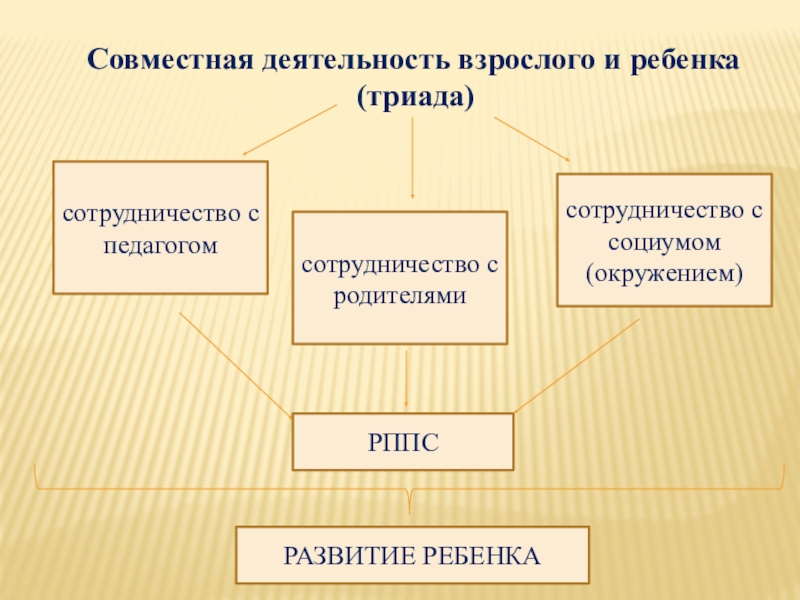 Совместная деятельность взрослого и ребенка (триада)

сотрудничество с педагогом

сотрудничество с родителями

сотрудничество с социумом (окружением)

РППС

РАЗВИТИЕ РЕБЕНКА